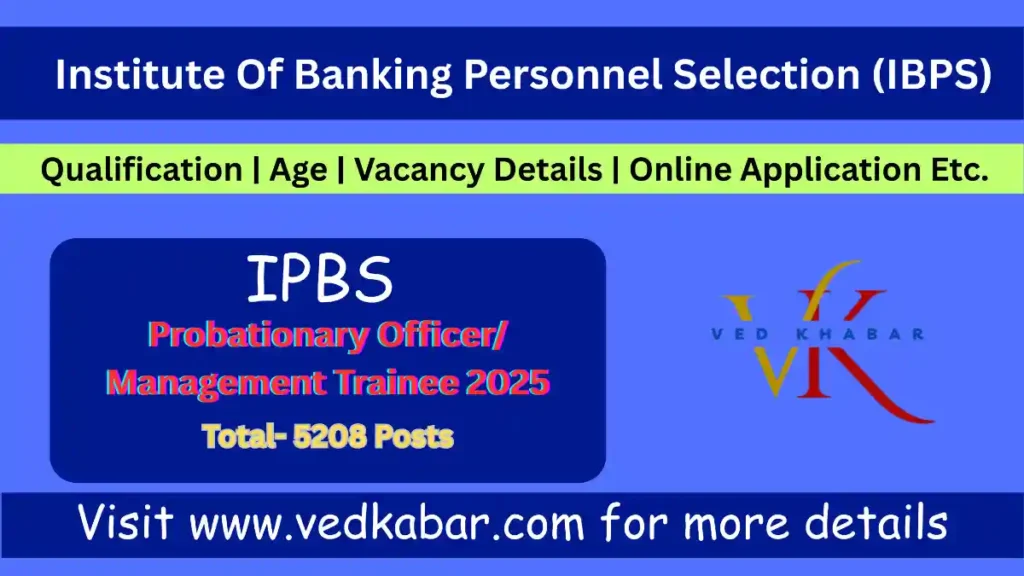 Institute Of Banking Personnel Selection (IBPS)

Qualification | Age | Vacancy Details | Online Application Etc.

IPBS
Probationary Officer/ Management Trainee 2025
Total- 5208 Posts

VK
VED KHABAR

Visit www.vedkabar.com for more details